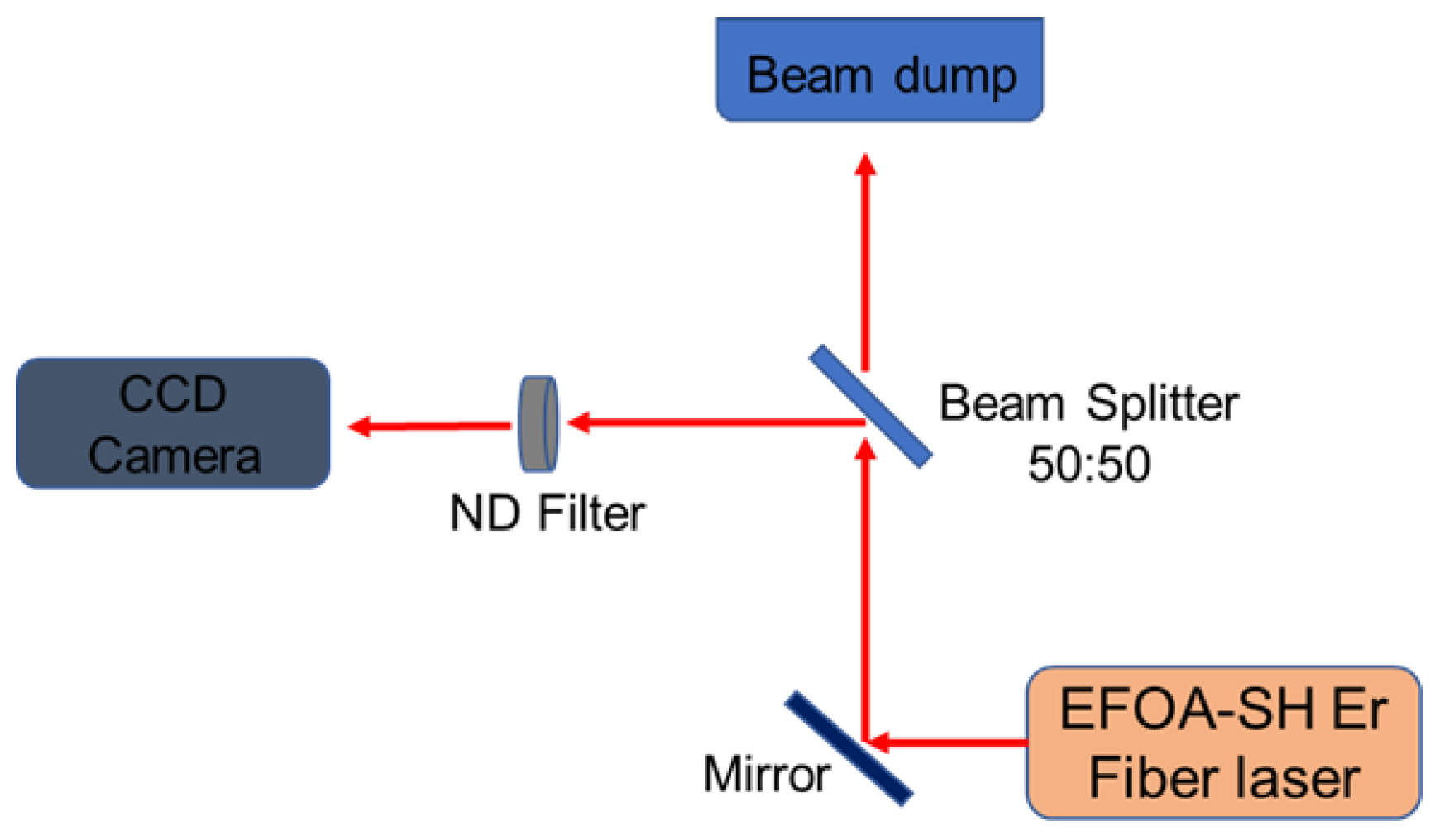 Beam dump

CCD Camera

ND Filter

Beam Splitter 50:50

Mirror

EFOA-SH Er Fiber laser